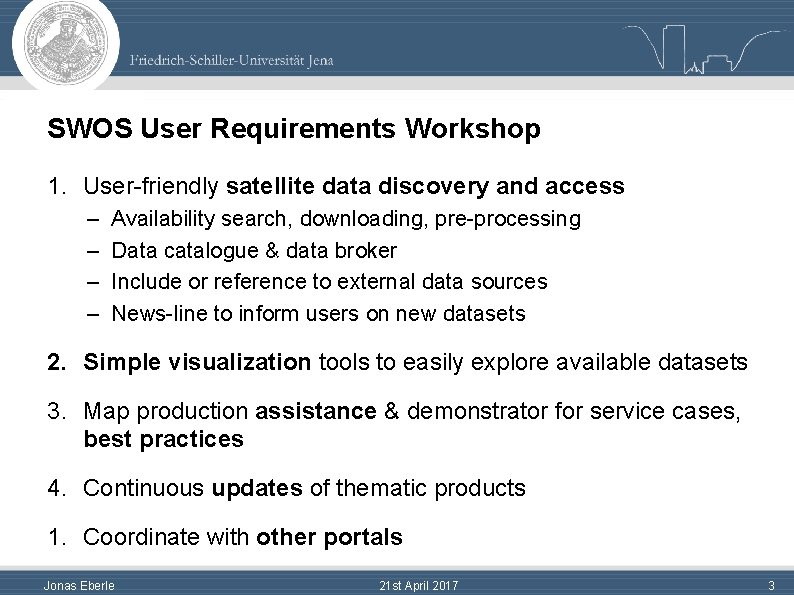 Friedrich-Schiller-Universität Jena

SWOS User Requirements Workshop

1. User-friendly satellite data discovery and access
– Availability search, downloading, pre-processing
– Data catalogue & data broker
– Include or reference to external data sources
– News-line to inform users on new datasets

2. Simple visualization tools to easily explore available datasets

3. Map production assistance & demonstrator for service cases, best practices

4. Continuous updates of thematic products

1. Coordinate with other portals

Jonas Eberle 21st April 2017 3